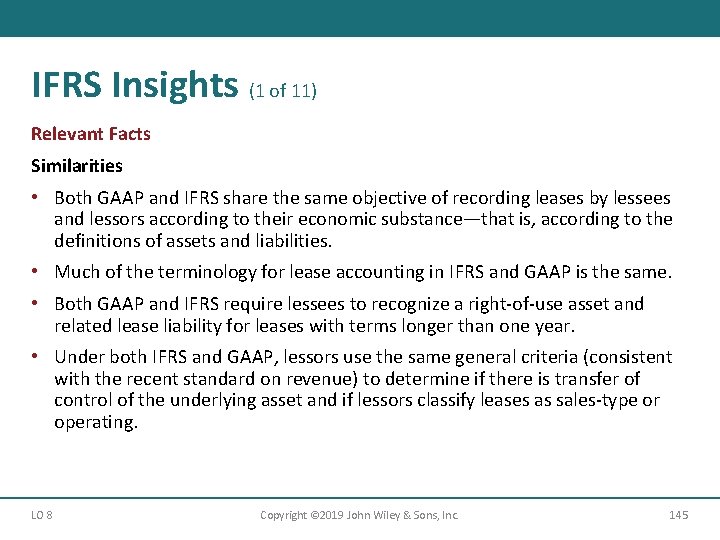 IFRS Insights (1 of 11)

Relevant Facts

Similarities

• Both GAAP and IFRS share the same objective of recording leases by lessees and lessors according to their economic substance—that is, according to the definitions of assets and liabilities.

• Much of the terminology for lease accounting in IFRS and GAAP is the same.

• Both GAAP and IFRS require lessees to recognize a right-of-use asset and related lease liability for leases with terms longer than one year.

• Under both IFRS and GAAP, lessors use the same general criteria (consistent with the recent standard on revenue) to determine if there is transfer of control of the underlying asset and if lessors classify leases as sales-type or operating.

LO 8

Copyright ©2019 John Wiley & Sons, Inc.

145